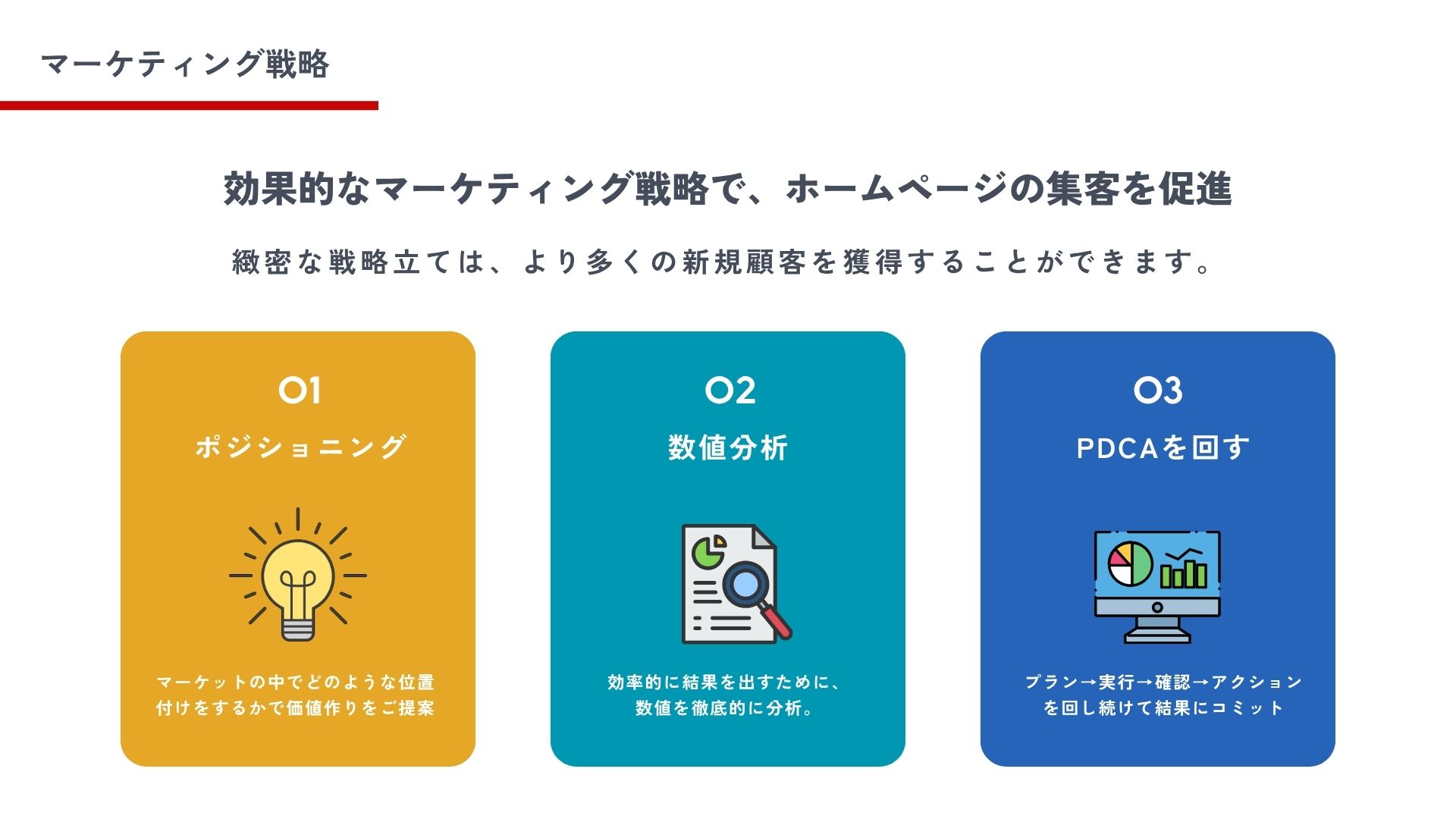 マーケティング戦略

効果的なマーケティング戦略で、ホームページの集客を促進

緻密な戦略立ては、より多くの新規顧客を獲得することができます。

01

ポジショニング

マーケットの中でどのような位置付けをするかで価値作りをご提案

02

数値分析

効率的に結果を出すために、数値を徹底的に分析。

03

PDCAを回す

プラン→実行→確認→アクションを回し続けて結果にコミット